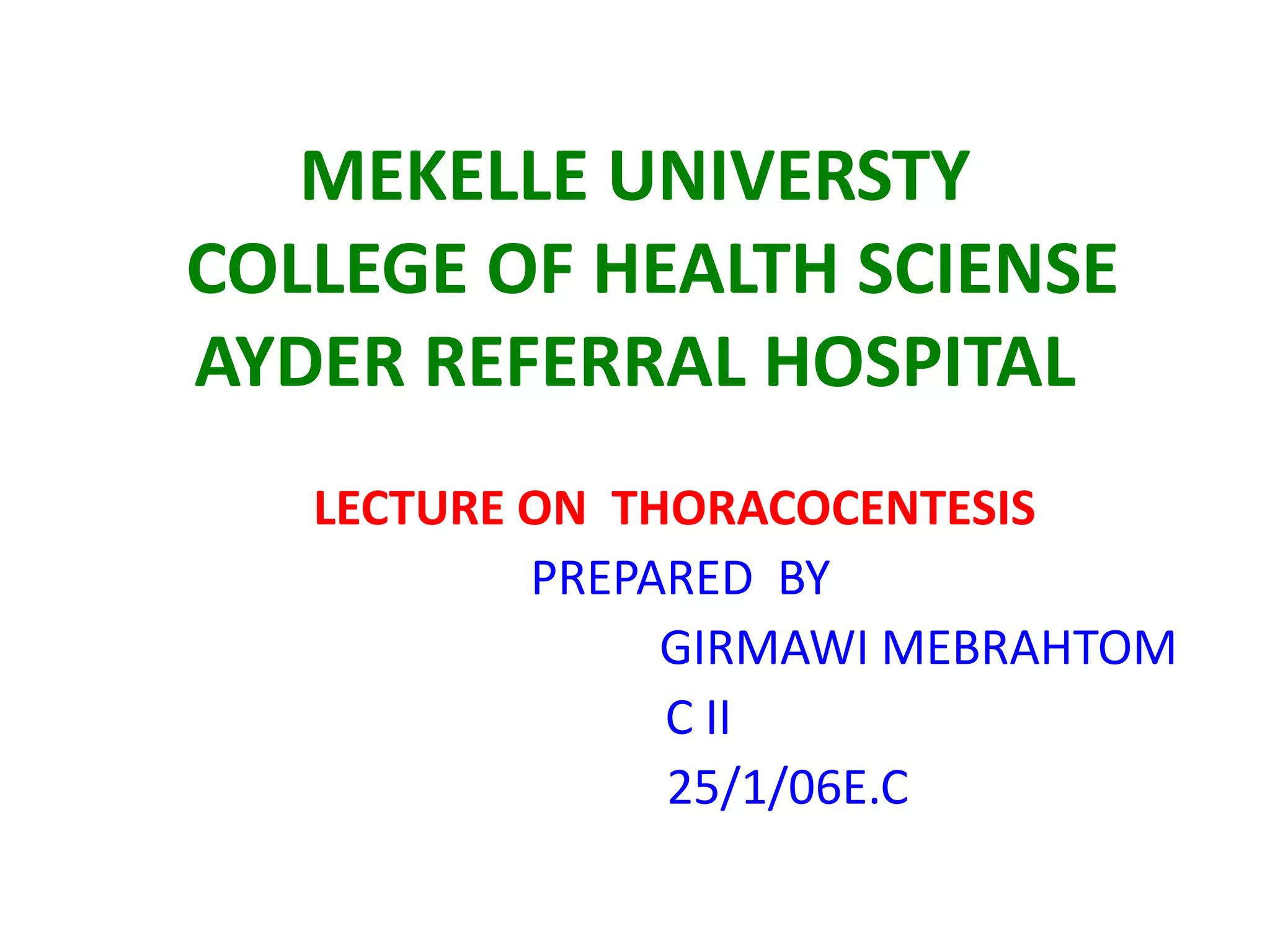 MEKELLE UNIVERSTY
COLLEGE OF HEALTH SCIENSE
AYDER REFERRAL HOSPITAL

LECTURE ON THORACOCENTESIS
PREPARED BY
GIRMAWI MEBRAHTOM
C II
25/1/06E.C